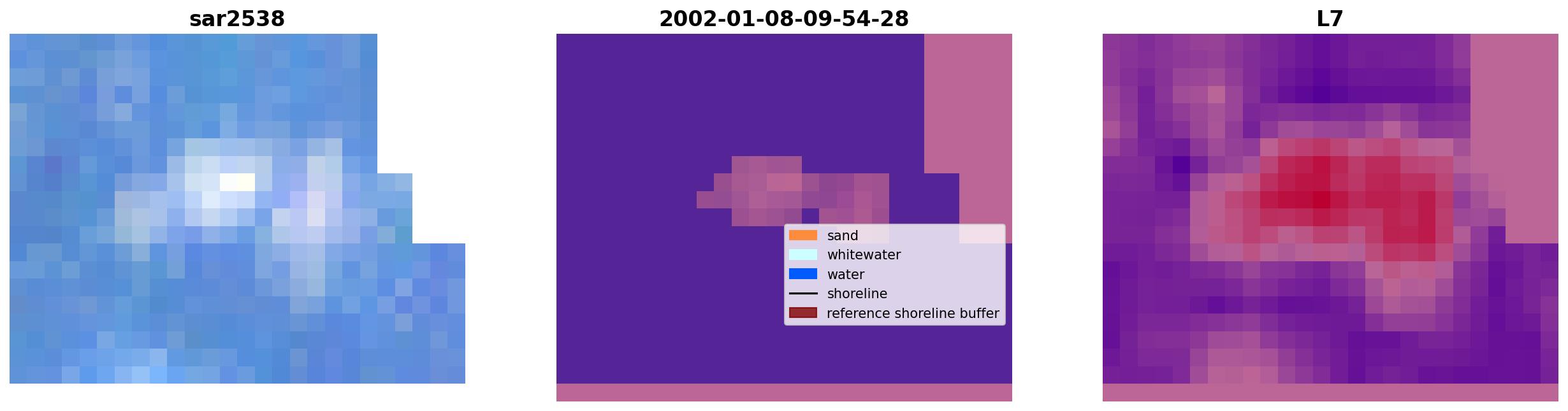 sar2538

2002-01-08-09-54-28

sand
whitewater
water
shoreline
reference shoreline buffer

L7